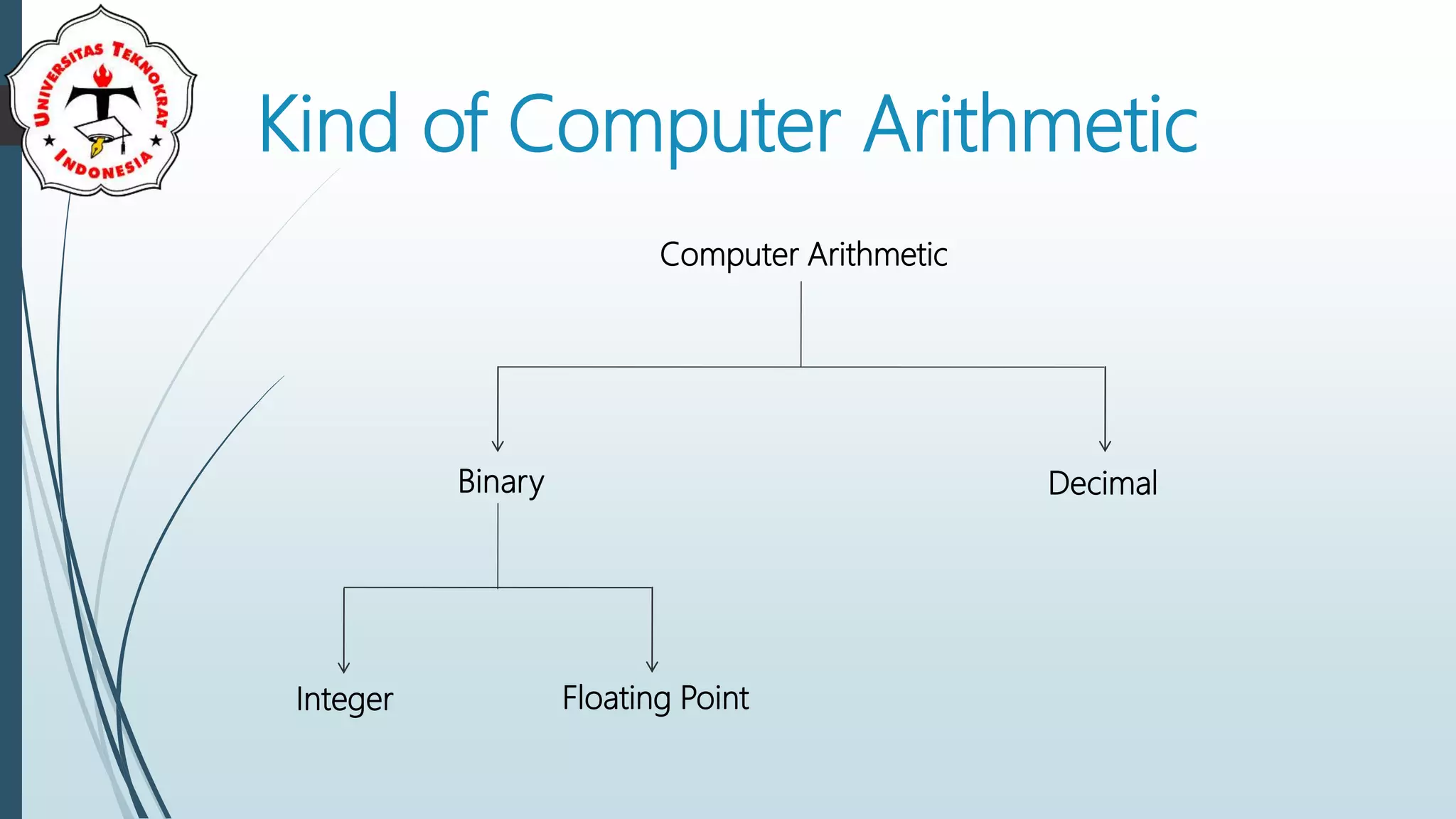 UNIVERSITAS TEKNOKRAT INDONESIA

Kind of Computer Arithmetic

Computer Arithmetic

Binary

Decimal

Integer

Floating Point